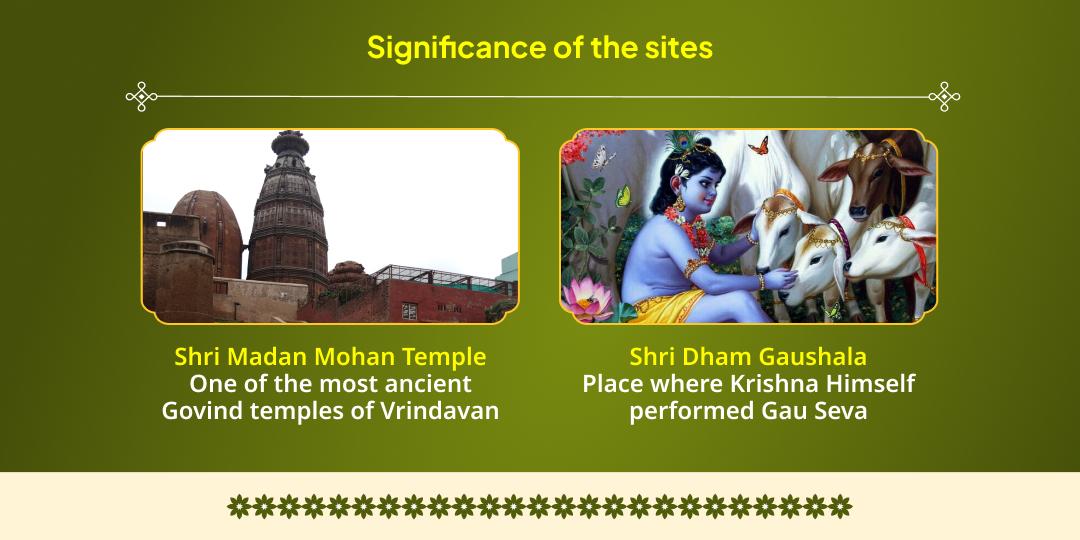 Significance of the sites

Shri Madan Mohan Temple
One of the most ancient Govind temples of Vrindavan

Shri Dham Gaushala
Place where Krishna Himself performed Gau Seva